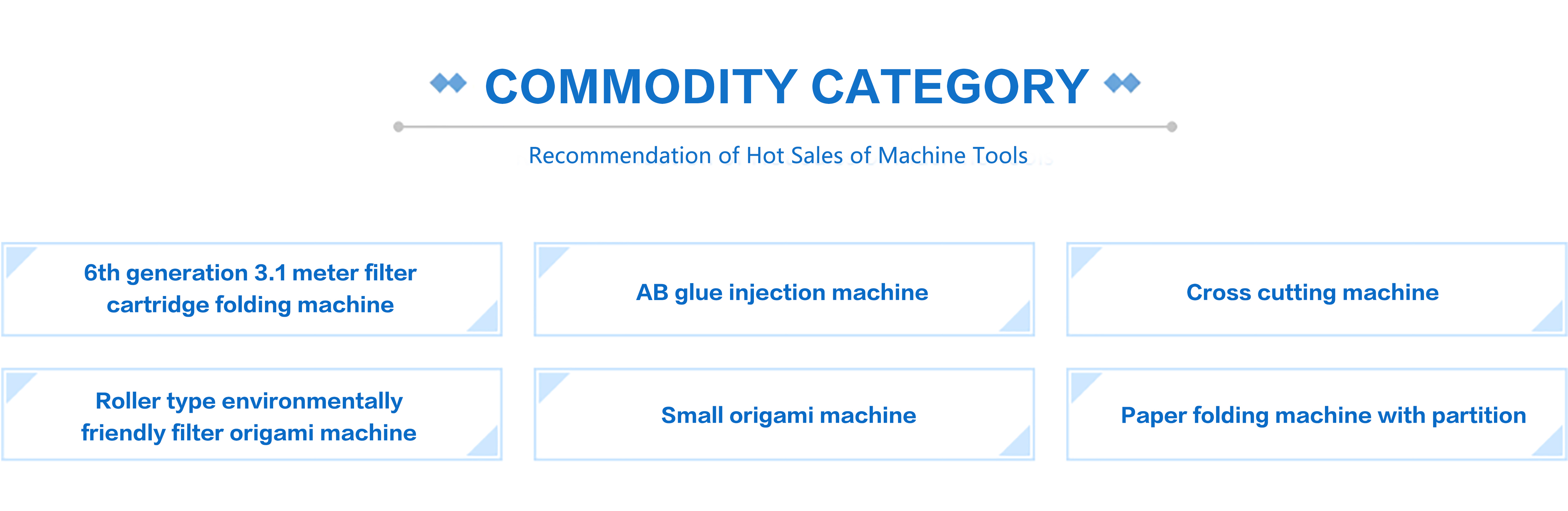 COMMODITY CATEGORY

Recommendation of Hot Sales of Machine Tools

6th generation 3.1 meter filter cartridge folding machine

AB glue injection machine

Cross cutting machine

Roller type environmentally friendly filter origami machine

Small origami machine

Paper folding machine with partition